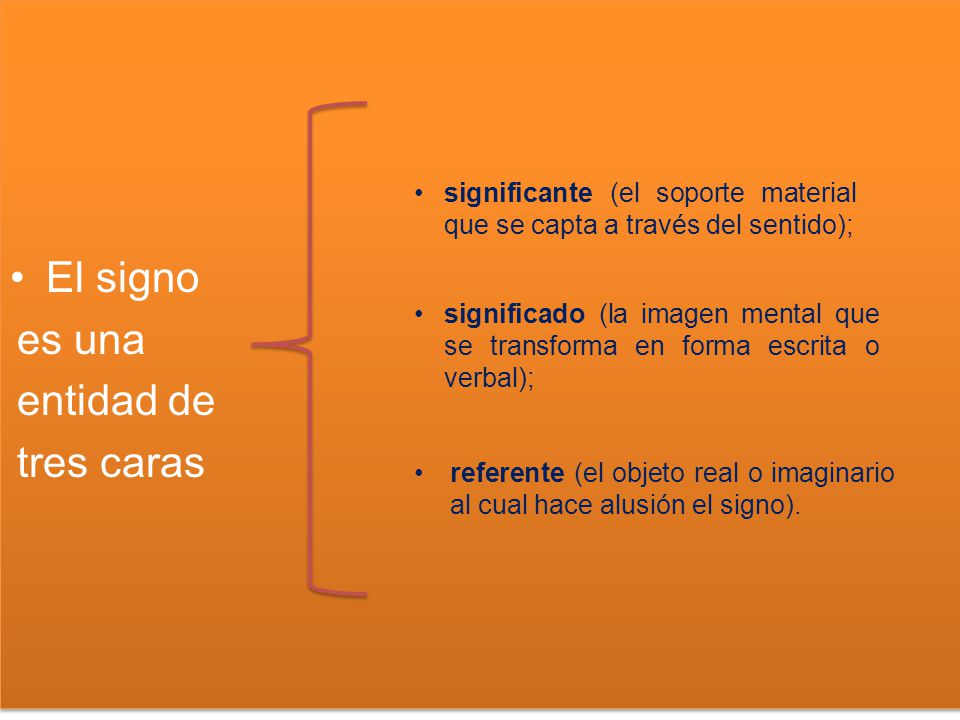 • El signo es una entidad de tres caras

• significante (el soporte material que se capta a través del sentido);

• significado (la imagen mental que se transforma en forma escrita o verbal);

• referente (el objeto real o imaginario al cual hace alusión el signo).